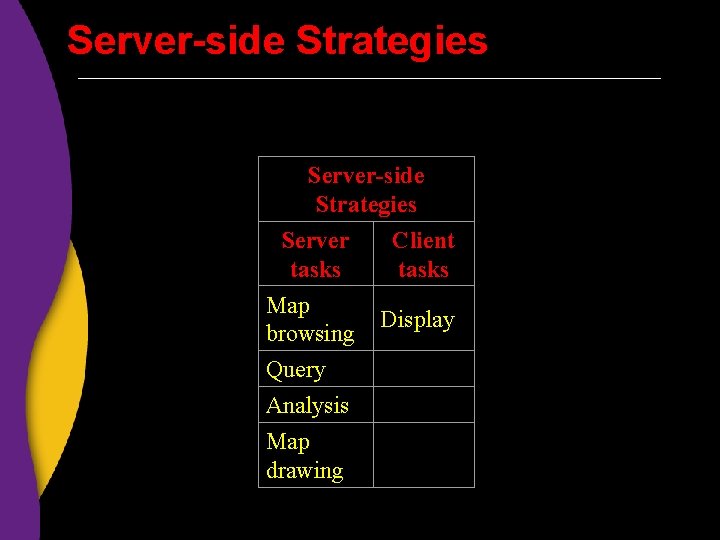 Server-side Strategies

| Server-side Strategies | |
|---|---|
| Server tasks | Client tasks |
| Map browsing | Display |
| Query | |
| Analysis | |
| Map drawing | |